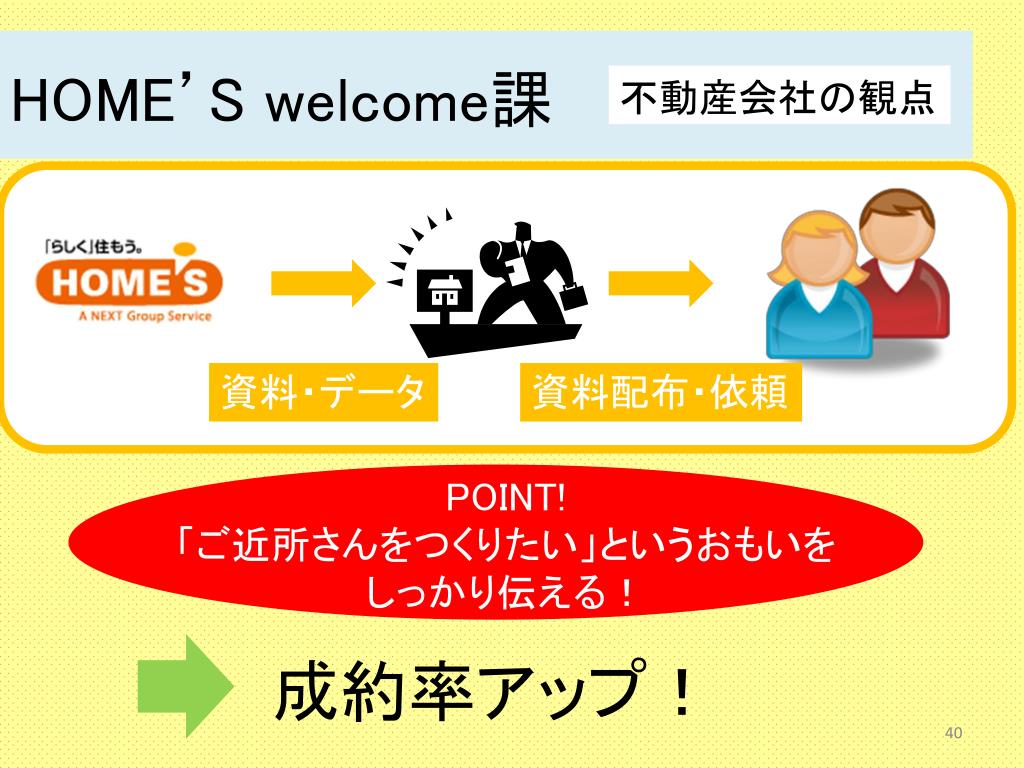 HOME’S welcome課

不動産会社の観点

「らしく」住もう。
HOME'S
A NEXT Group Service

資料・データ

資料配布・依頼

POINT!
「ご近所さんをつくりたい」というおもいを
しっかり伝える！

成約率アップ！

40